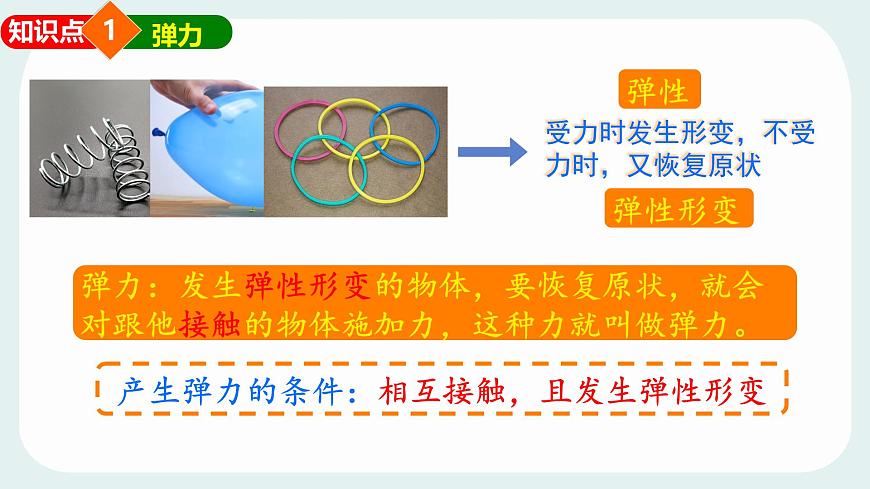 知识点 1 弹力

弹性

受力时发生形变，不受力时，又恢复原状

弹性形变

弹力：发生弹性形变的物体，要恢复原状，就会对跟他接触的物体施加力，这种力就叫做弹力。

产生弹力的条件：相互接触，且发生弹性形变